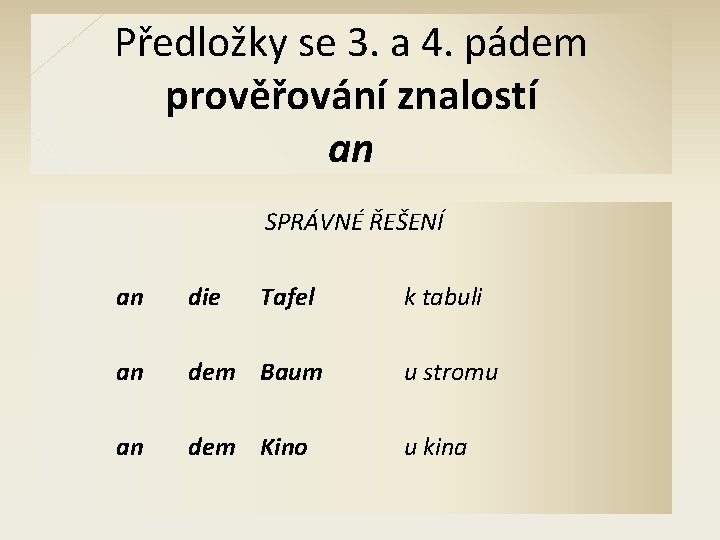 Předložky se 3. a 4. pádem
prověřování znalostí
an

SPRÁVNÉ ŘEŠENÍ

an die Tafel k tabuli

an dem Baum u stromu

an dem Kino u kina